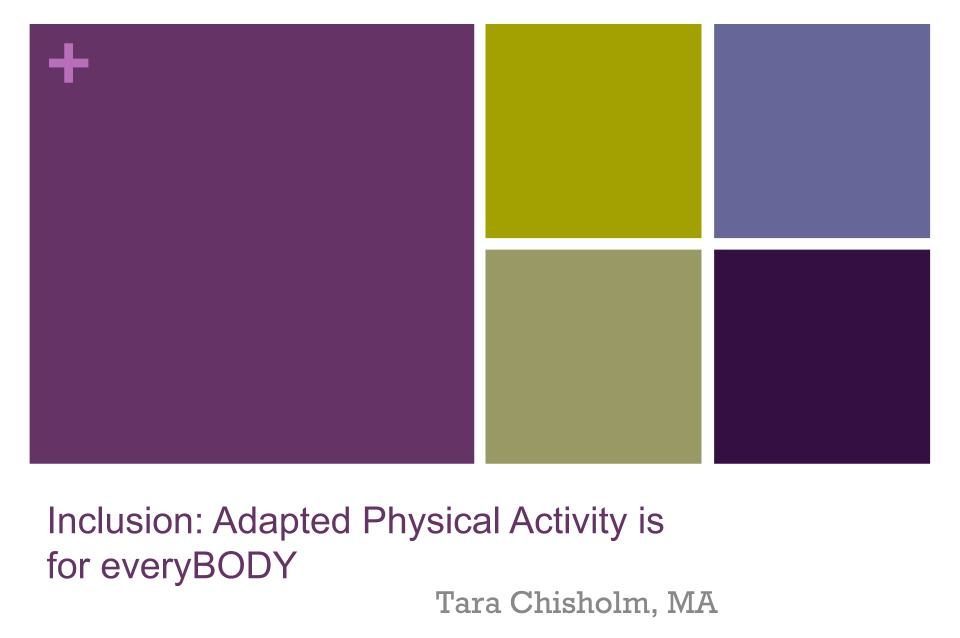 +

Inclusion: Adapted Physical Activity is for everyBODY

Tara Chisholm, MA